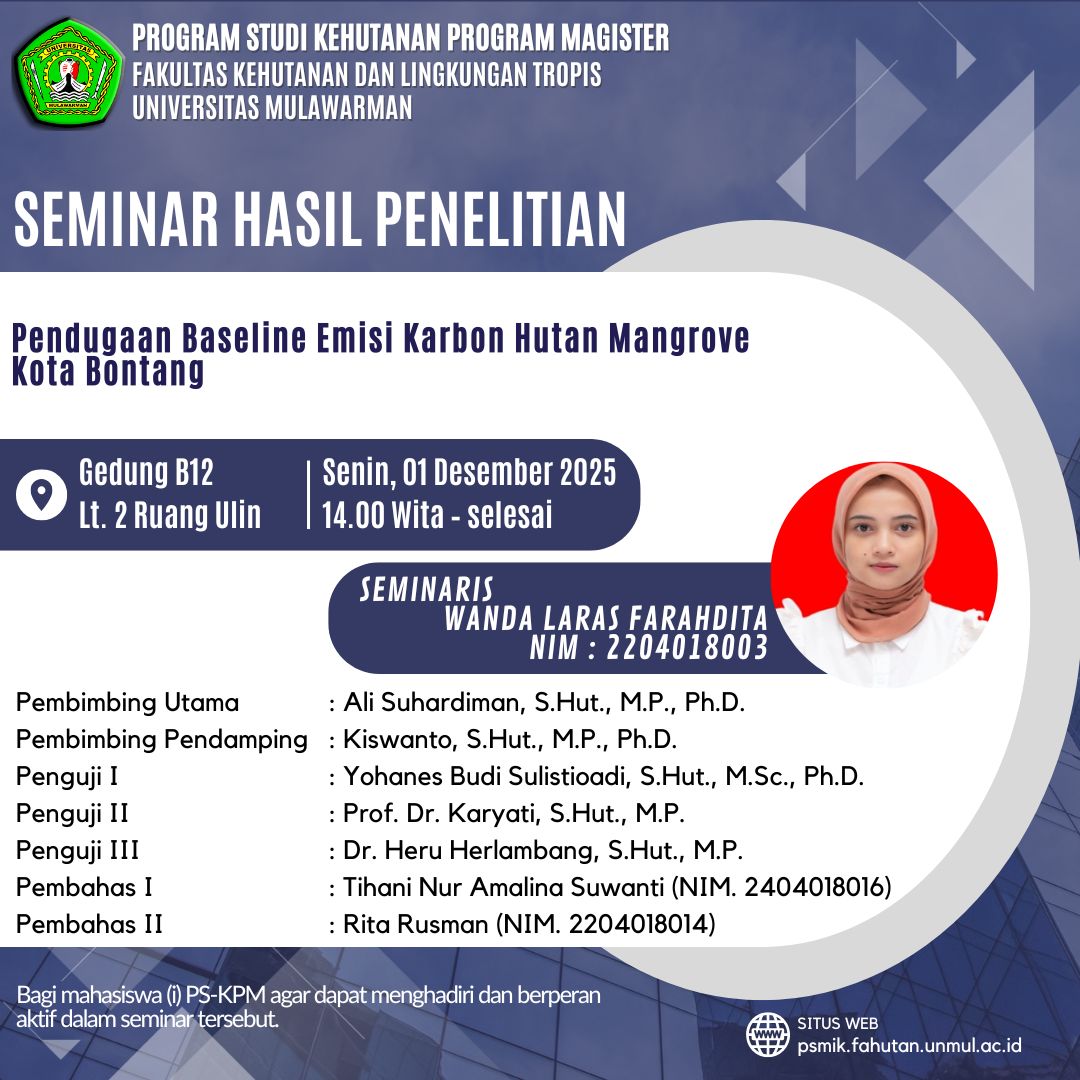 UNIVERSITAS MULAWARMAN

PROGRAM STUDI KEHUTANAN PROGRAM MAGISTER
FAKULTAS KEHUTANAN DAN LINGKUNGAN TROPIS
UNIVERSITAS MULAWARMAN

SEMINAR HASIL PENELITIAN

Pendugaan Baseline Emisi Karbon Hutan Mangrove Kota Bontang

Gedung B12
Lt. 2 Ruang Ulin

Senin, 01 Desember 2025
14.00 Wita - selesai

SEMINARIS
WANDA LARAS FARAHDITA
NIM : 2204018003

| | |
|---|---|
| Pembimbing Utama | : Ali Suhardiman, S.Hut., M.P., Ph.D. |
| Pembimbing Pendamping | : Kiswanto, S.Hut., M.P., Ph.D. |
| Penguji I | : Yohanes Budi Sulistioadi, S.Hut., M.Sc., Ph.D. |
| Penguji II | : Prof. Dr. Karyati, S.Hut., M.P. |
| Penguji III | : Dr. Heru Herlambang, S.Hut., M.P. |
| Pembahas I | : Tihani Nur Amalina Suwanti (NIM. 2404018016) |
| Pembahas II | : Rita Rusman (NIM. 2204018014) |

Bagi mahasiswa (i) PS-KPM agar dapat menghadiri dan berperan aktif dalam seminar tersebut.

SITUS WEB
psmik.fahutan.unmul.ac.id